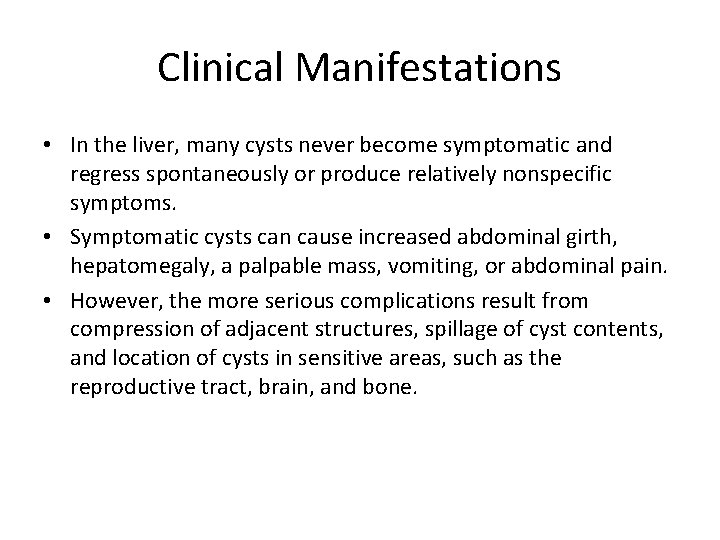 Clinical Manifestations

• In the liver, many cysts never become symptomatic and regress spontaneously or produce relatively nonspecific symptoms.
• Symptomatic cysts can cause increased abdominal girth, hepatomegaly, a palpable mass, vomiting, or abdominal pain.
• However, the more serious complications result from compression of adjacent structures, spillage of cyst contents, and location of cysts in sensitive areas, such as the reproductive tract, brain, and bone.